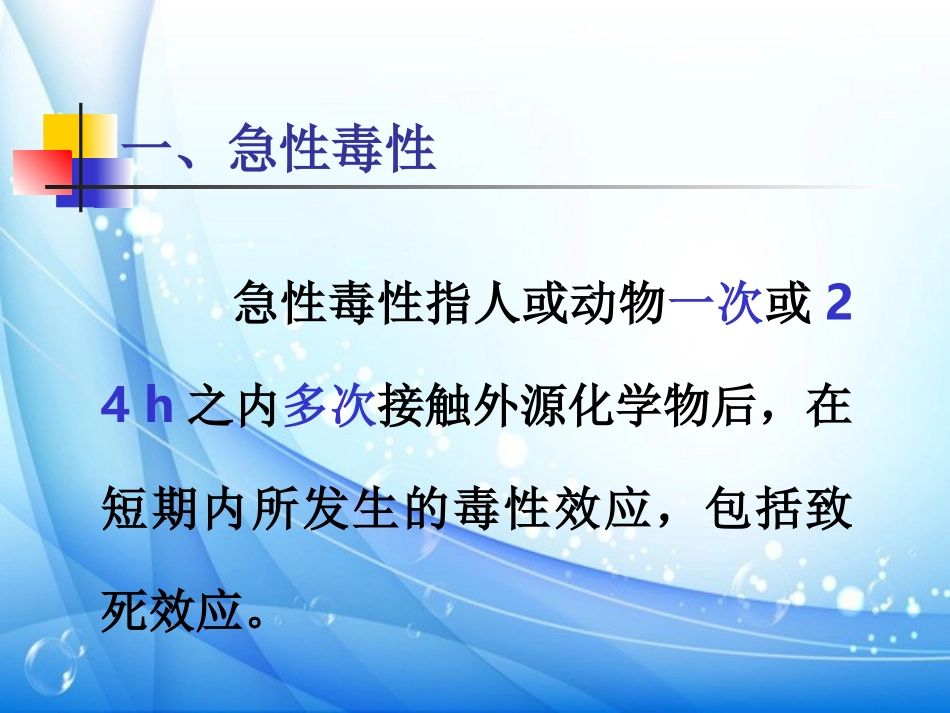 一、急性毒性

急性毒性指人或动物一次或 24 h 之内多次接触外源化学物后，在短期内所发生的毒性效应，包括致死效应。